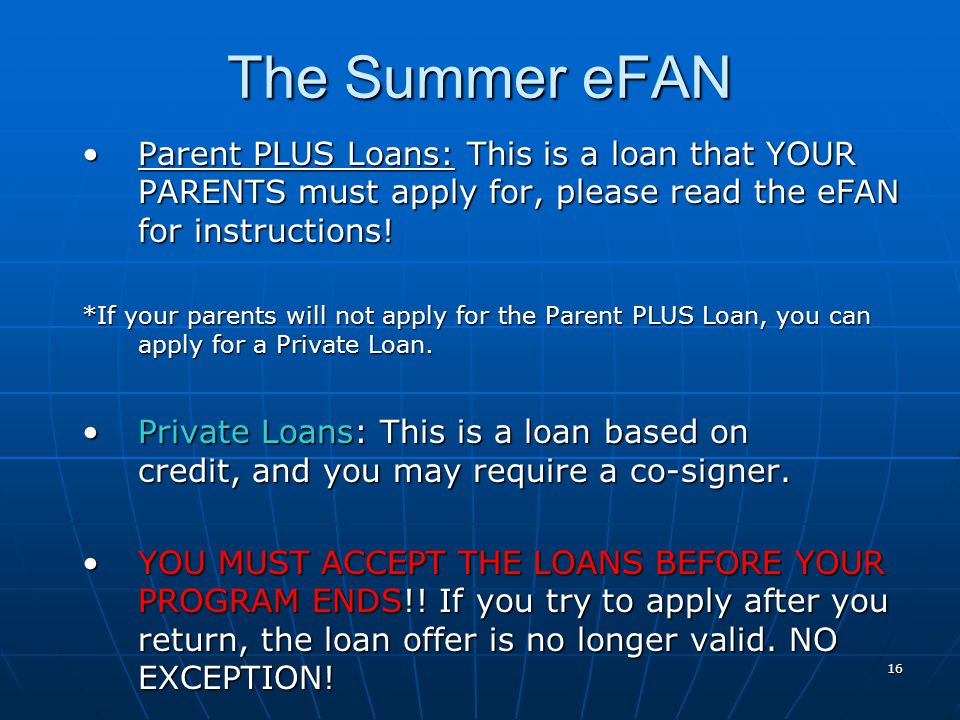 The Summer eFAN

• Parent PLUS Loans: This is a loan that YOUR PARENTS must apply for, please read the eFAN for instructions!

*If your parents will not apply for the Parent PLUS Loan, you can apply for a Private Loan.

• Private Loans: This is a loan based on credit, and you may require a co-signer.

• YOU MUST ACCEPT THE LOANS BEFORE YOUR PROGRAM ENDS!! If you try to apply after you return, the loan offer is no longer valid. NO EXCEPTION!

16